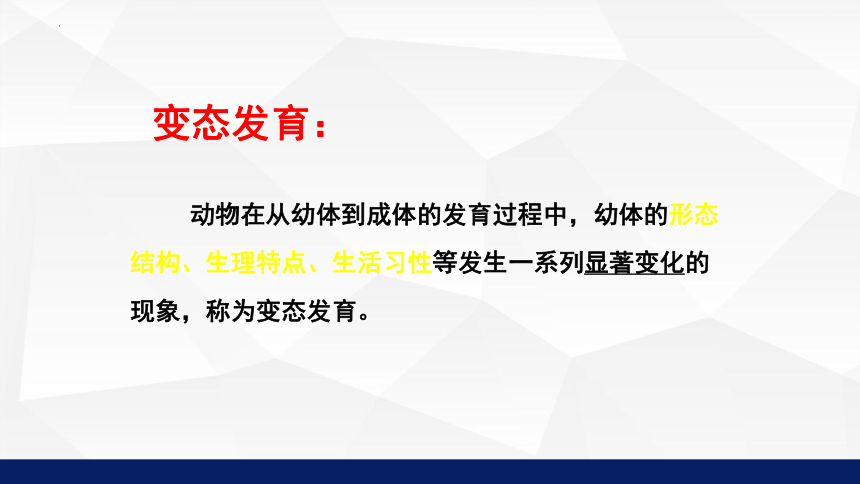 变态发育：

动物在从幼体到成体的发育过程中，幼体的形态结构、生理特点、生活习性等发生一系列显著变化的现象，称为变态发育。